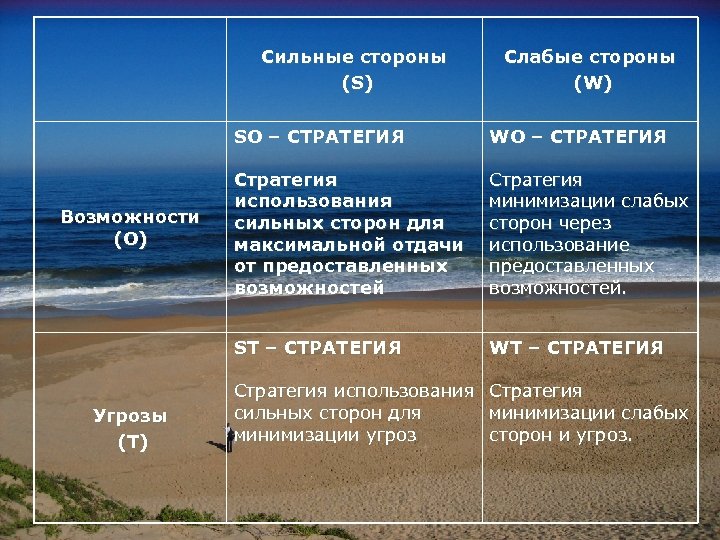 |  | Сильные стороны (S) | Слабые стороны (W) |
|---|---|---|
| Возможности (O) | SO – СТРАТЕГИЯ Стратегия использования сильных сторон для максимальной отдачи от предоставленных возможностей | WO – СТРАТЕГИЯ Стратегия минимизации слабых сторон через использование предоставленных возможностей. |
| Угрозы (T) | ST – СТРАТЕГИЯ Стратегия использования сильных сторон для минимизации угроз | WT – СТРАТЕГИЯ Стратегия минимизации слабых сторон и угроз. |